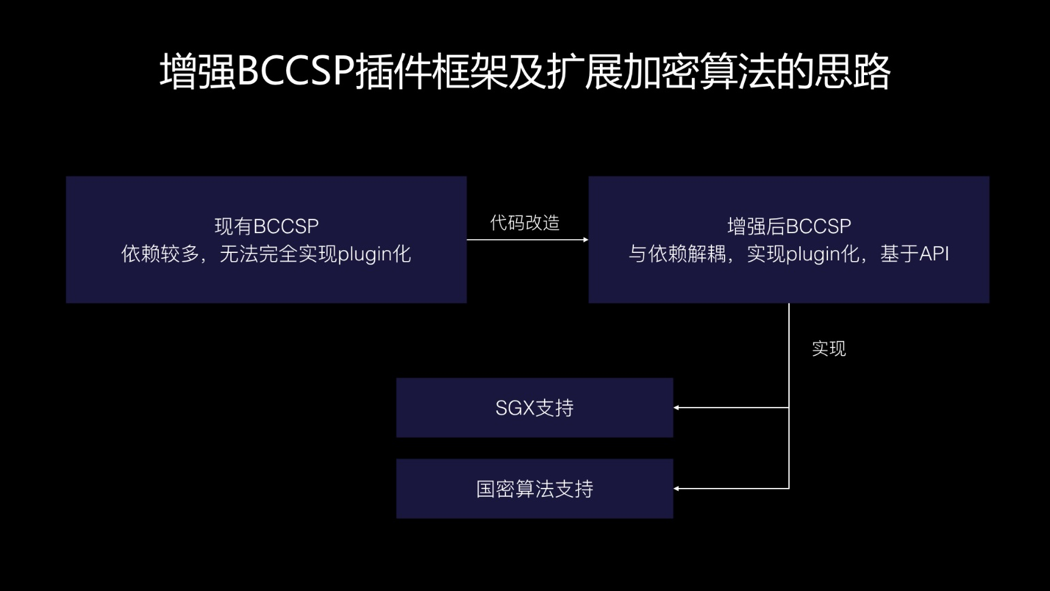 增强BCCSP插件框架及扩展加密算法的思路

现有BCCSP
依赖较多，无法完全实现plugin化

代码改造

增强后BCCSP
与依赖解耦，实现plugin化，基于API

实现

SGX支持

国密算法支持